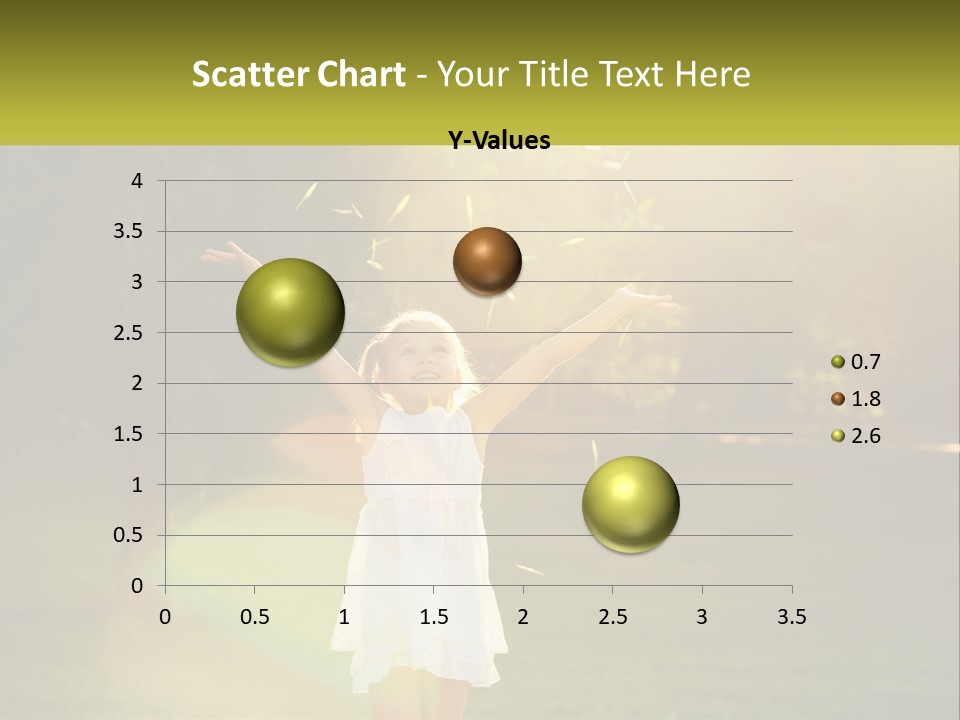 Scatter Chart - Your Title Text Here

Y-Values

4
3.5
3
2.5
2
1.5
1
0.5
0

0 0.5 1 1.5 2 2.5 3 3.5

0.7
1.8
2.6